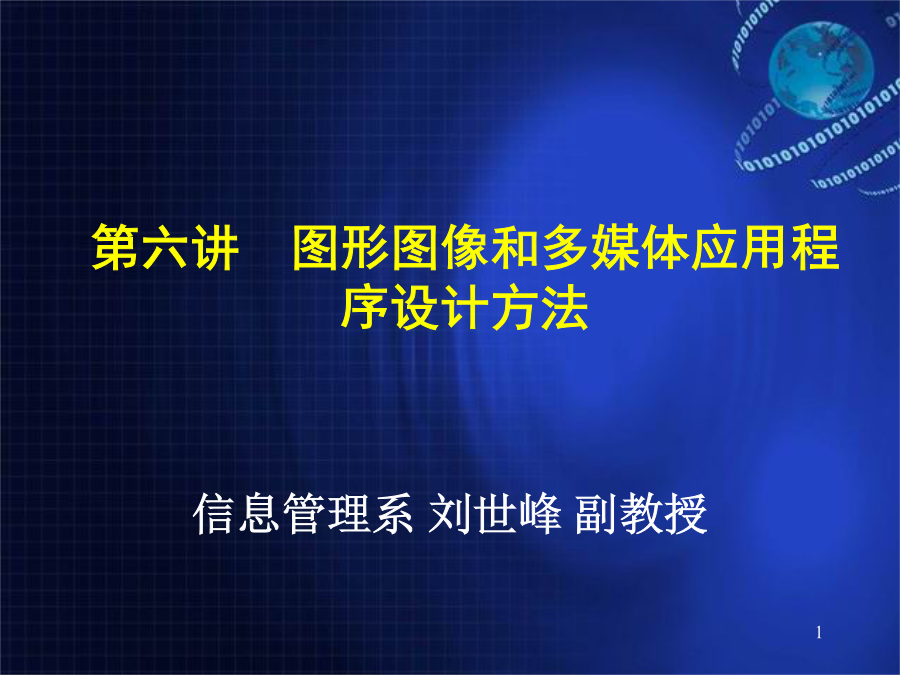 第六讲　图形图像和多媒体应用程序设计方法

信息管理系 刘世峰 副教授

1